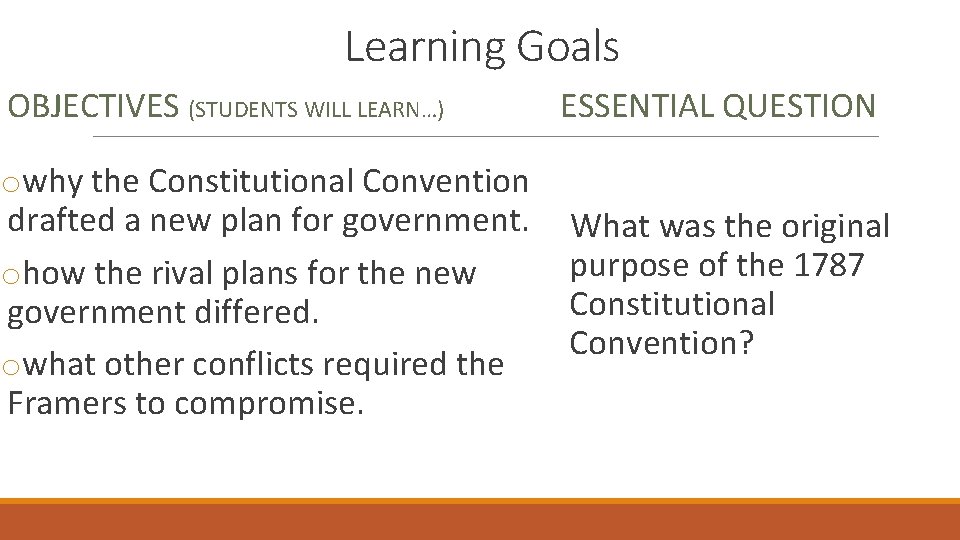 Learning Goals

OBJECTIVES (STUDENTS WILL LEARN…)

o why the Constitutional Convention drafted a new plan for government.

o how the rival plans for the new government differed.

o what other conflicts required the Framers to compromise.

ESSENTIAL QUESTION

What was the original purpose of the 1787 Constitutional Convention?